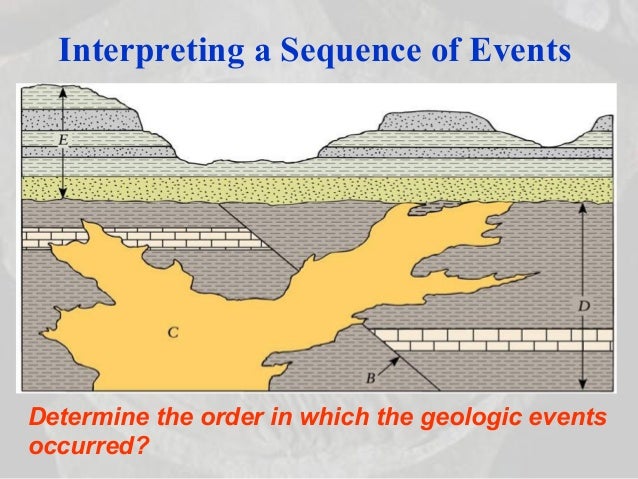 Interpreting a Sequence of Events

E

C

D

B

Determine the order in which the geologic events occurred?